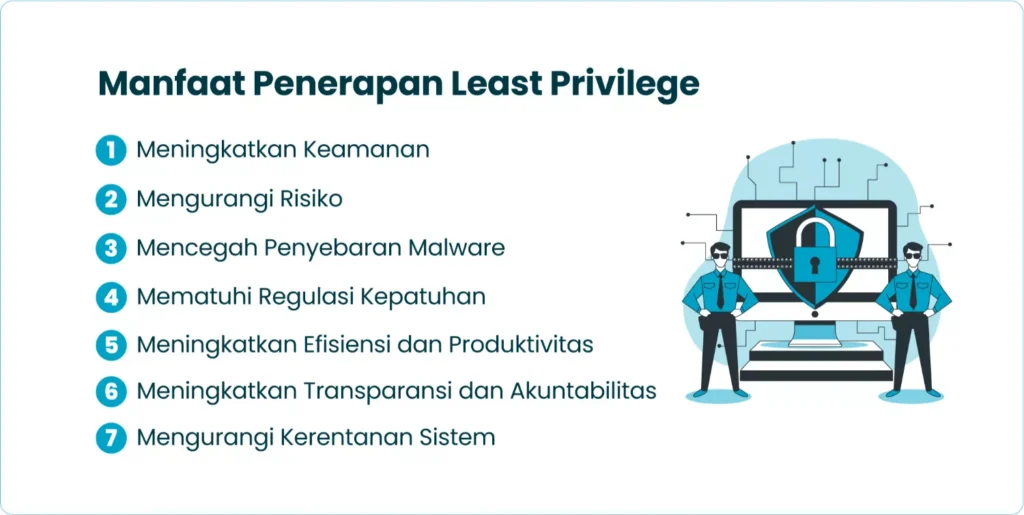 Manfaat Penerapan Least Privilege

1 Meningkatkan Keamanan

2 Mengurangi Risiko

3 Mencegah Penyebaran Malware

4 Mematuhi Regulasi Kepatuhan

5 Meningkatkan Efisiensi dan Produktivitas

6 Meningkatkan Transparansi dan Akuntabilitas

7 Mengurangi Kerentanan Sistem